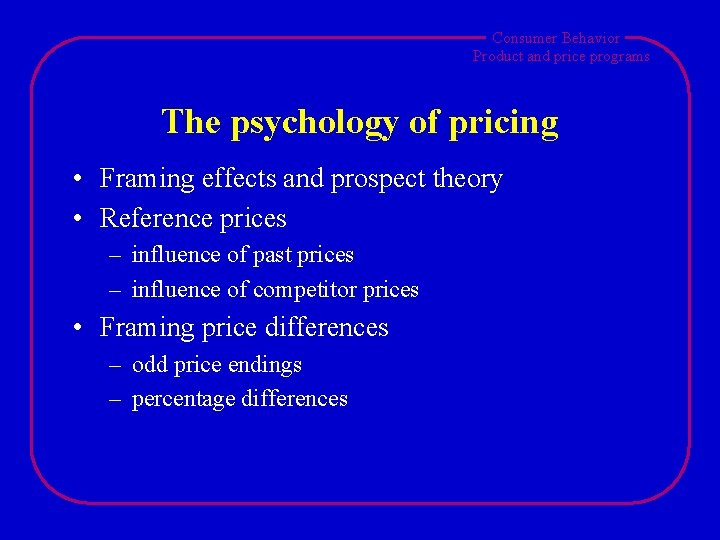 Consumer Behavior
Product and price programs

The psychology of pricing

• Framing effects and prospect theory
• Reference prices
– influence of past prices
– influence of competitor prices
• Framing price differences
– odd price endings
– percentage differences